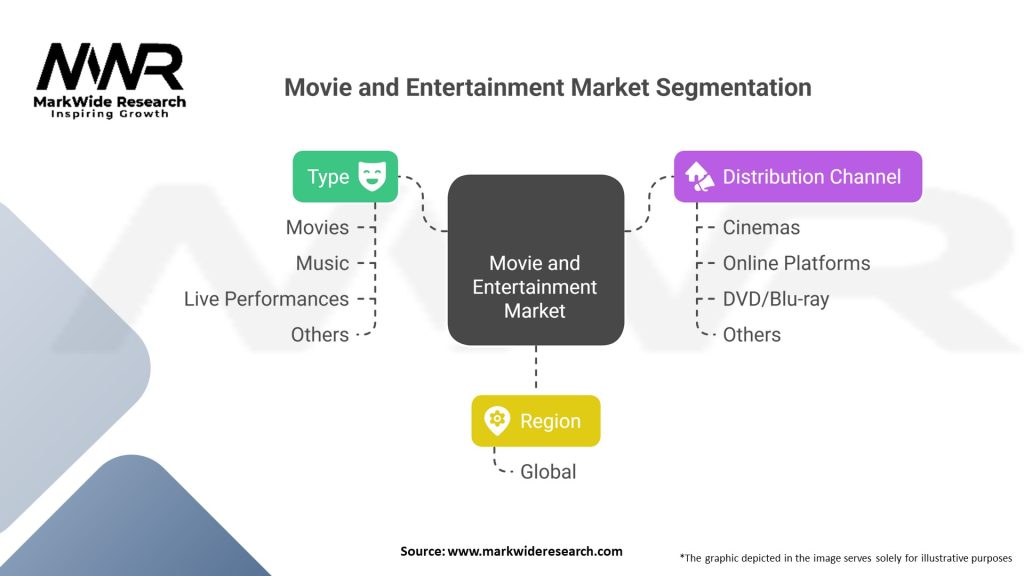 MWR
MarkWide Research
Inspiring Growth

Movie and Entertainment Market Segmentation

Type
Movies
Music
Live Performances
Others

Movie and Entertainment Market

Distribution Channel
Cinemas
Online Platforms
DVD/Blu-ray
Others

Region
Global

Source: www.markwideresearch.com

*The graphic depicted in the image serves solely for illustrative purposes